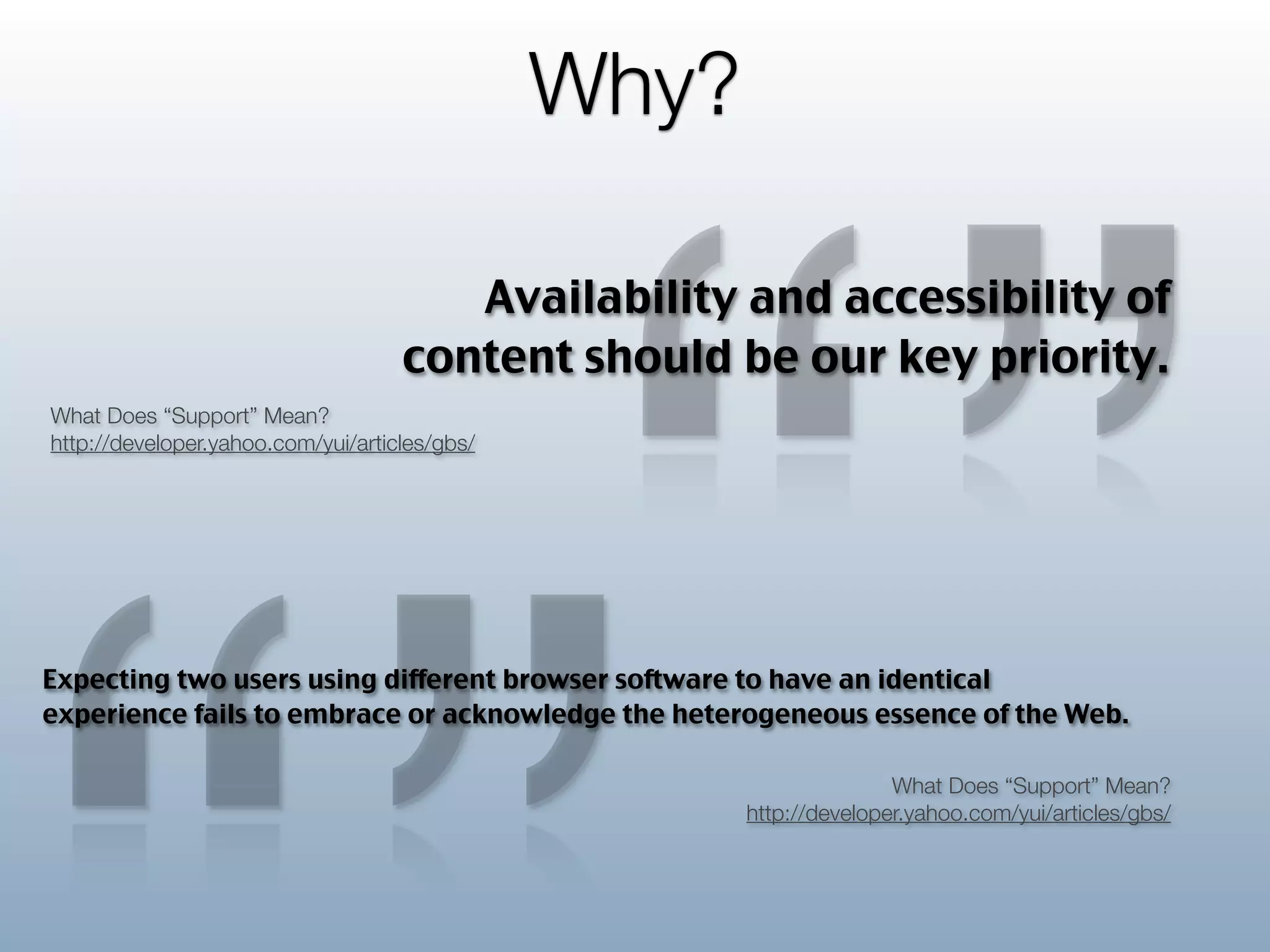 Why?

Availability and accessibility of content should be our key priority.

What Does “Support” Mean?
http://developer.yahoo.com/yui/articles/gbs/

Expecting two users using different browser software to have an identical experience fails to embrace or acknowledge the heterogeneous essence of the Web.

What Does “Support” Mean?
http://developer.yahoo.com/yui/articles/gbs/